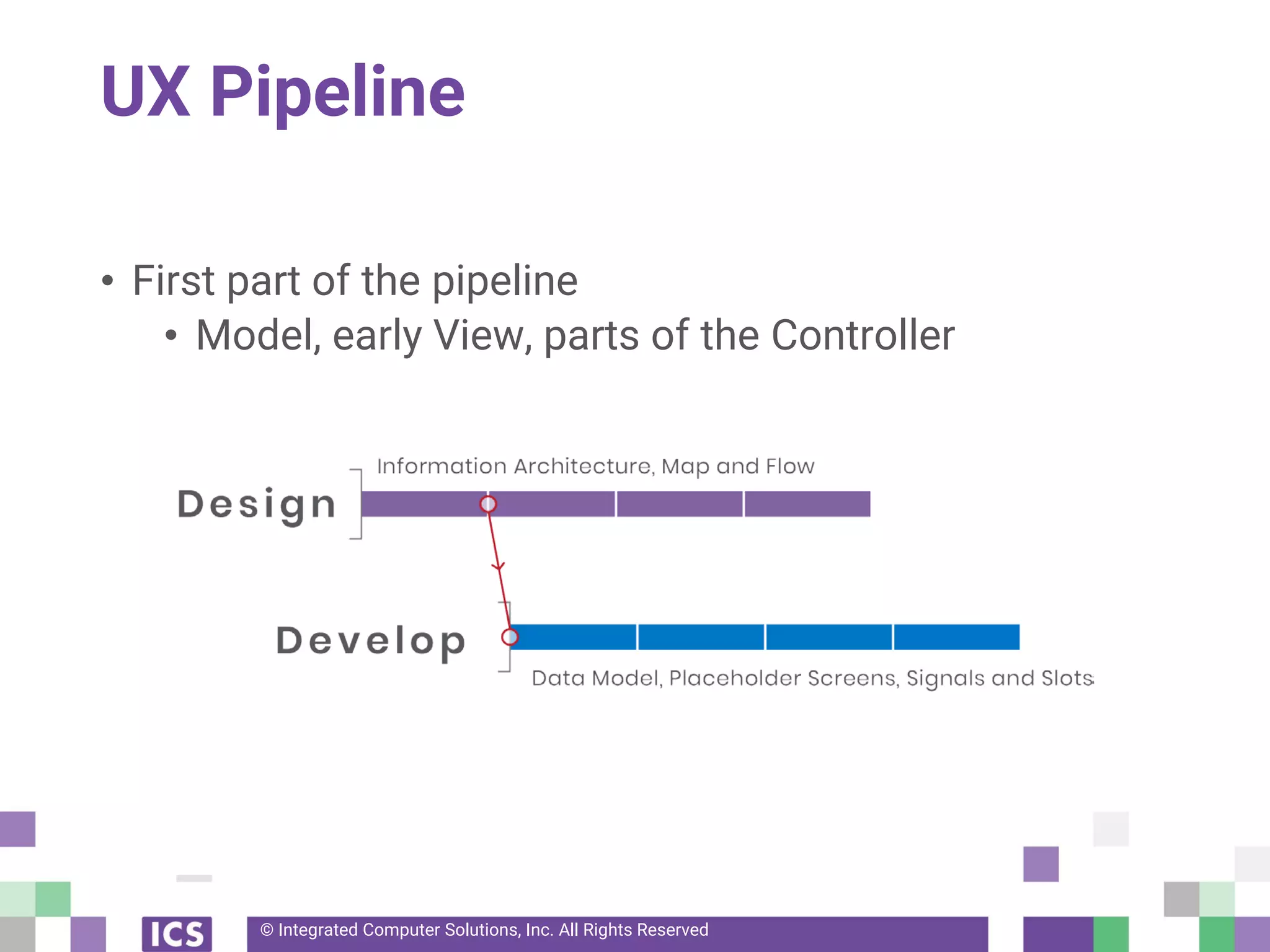 UX Pipeline

• First part of the pipeline
• Model, early View, parts of the Controller

Information Architecture, Map and Flow

Design

Develop

Data Model, Placeholder Screens, Signals and Slots

ICS

© Integrated Computer Solutions, Inc. All Rights Reserved